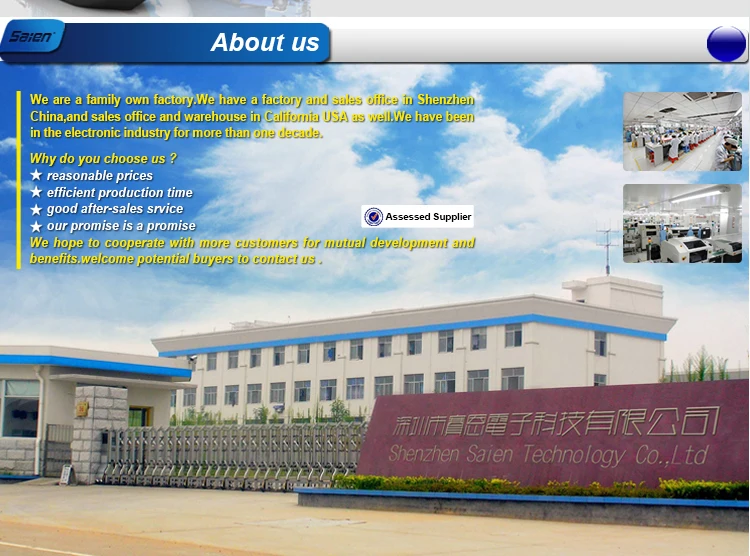 Saien

About us

We are a family own factory.We have a factory and sales office in Shenzhen China,and sales office and warehouse in California USA as well.We have been in the electronic industry for more than one decade.

Why do you choose us ?
★ reasonable prices
★ efficient production time
★ good after-sales srvice
★ our promise is a promise
We hope to cooperate with more customers for mutual development and benefits.welcome potential buyers to contact us .

Assessed Supplier

深圳市赛恩電子科技有限公司
Shenzhen Saien Technology Co.,Ltd